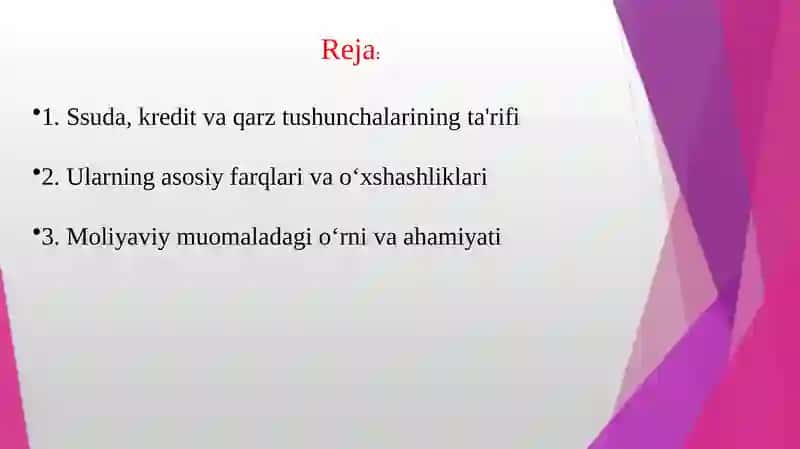 Reja:

•1. Ssuda, kredit va qarz tushunchalarining ta'rifi

•2. Ularning asosiy farqlari va o‘xshashliklari

•3. Moliyaviy muomaladagi o‘rni va ahamiyati